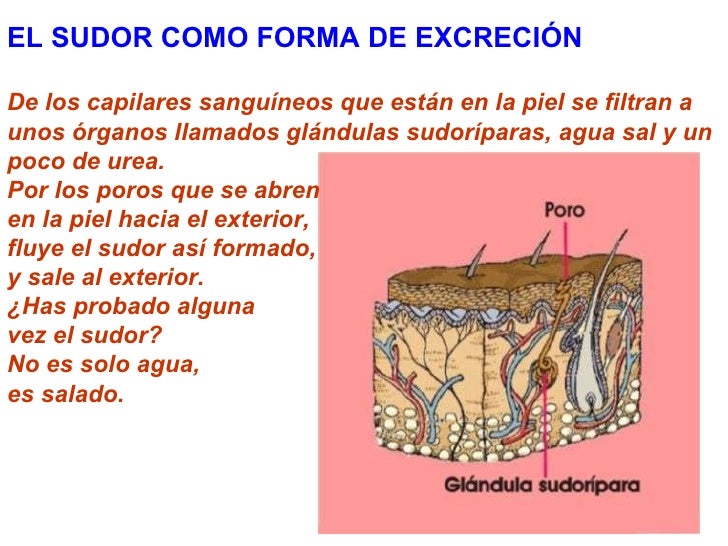 EL SUDOR COMO FORMA DE EXCRECIÓN

De los capilares sanguíneos que están en la piel se filtran a unos órganos llamados glándulas sudoríparas, agua sal y un poco de urea.
Por los poros que se abren en la piel hacia el exterior, fluye el sudor así formado, y sale al exterior.
¿Has probado alguna vez el sudor?
No es solo agua, es salado.

Poro

Glándula sudorípara